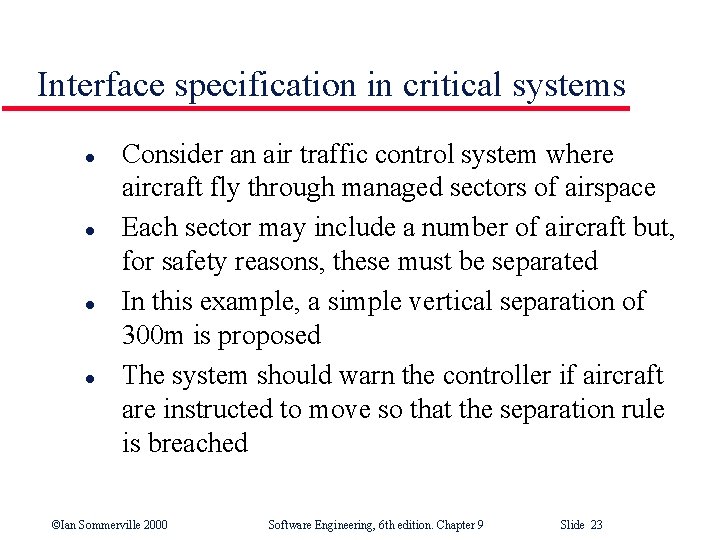 Interface specification in critical systems

- Consider an air traffic control system where aircraft fly through managed sectors of airspace
- Each sector may include a number of aircraft but, for safety reasons, these must be separated
- In this example, a simple vertical separation of 300m is proposed
- The system should warn the controller if aircraft are instructed to move so that the separation rule is breached

©Ian Sommerville 2000 Software Engineering, 6th edition. Chapter 9 Slide 23